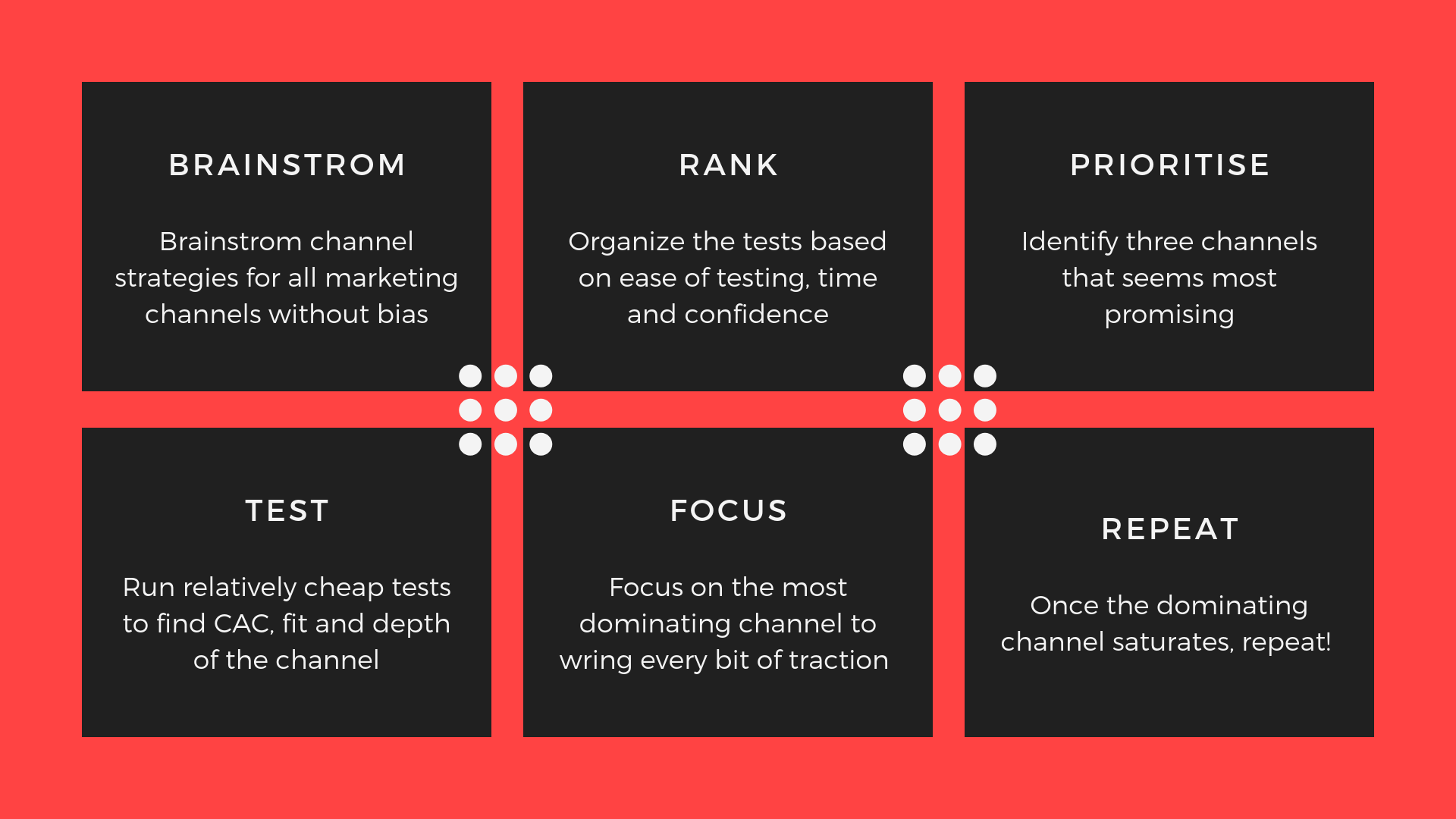 BRAINSTROM

Brainstrom channel strategies for all marketing channels without bias

RANK

Organize the tests based on ease of testing, time and confidence

PRIORITISE

Identify three channels that seems most promising

TEST

Run relatively cheap tests to find CAC, fit and depth of the channel

FOCUS

Focus on the most dominating channel to wring every bit of traction

REPEAT

Once the dominating channel saturates, repeat!